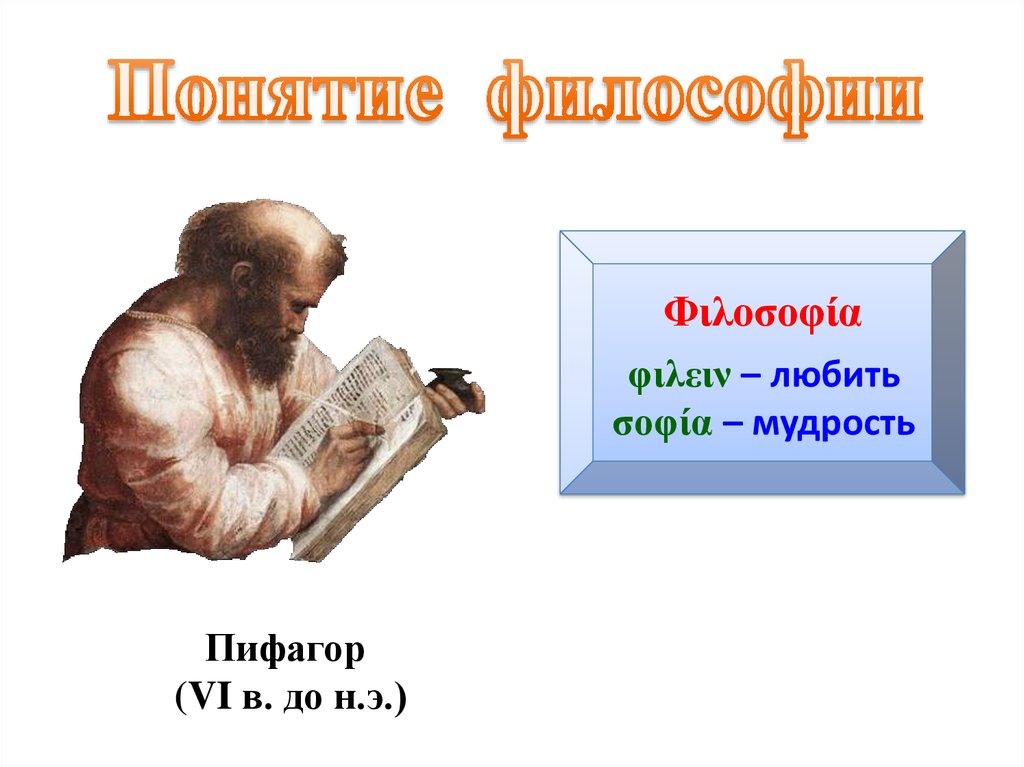 Понятие философии

Φιλοσοφία

φιλειν – любить
σοφία – мудрость

Пифагор
(VI в. до н.э.)